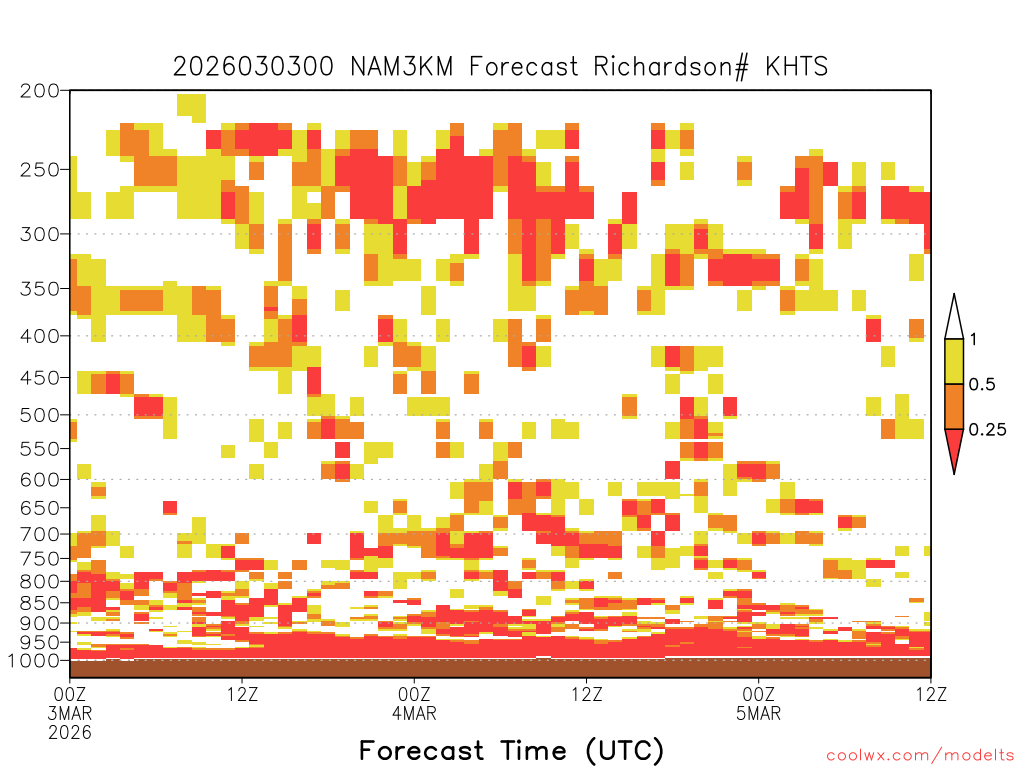 2026030300 NAM3KM Forecast Richardson# KHTS

200
250
300
350
400
450
500
550
600
650
700
750
800
850
900
950
1000

1
0.5
0.25

00Z
3MAR
2026
12Z
00Z
4MAR
12Z
00Z
5MAR
12Z

Forecast Time (UTC)

coolwx.com/modelts